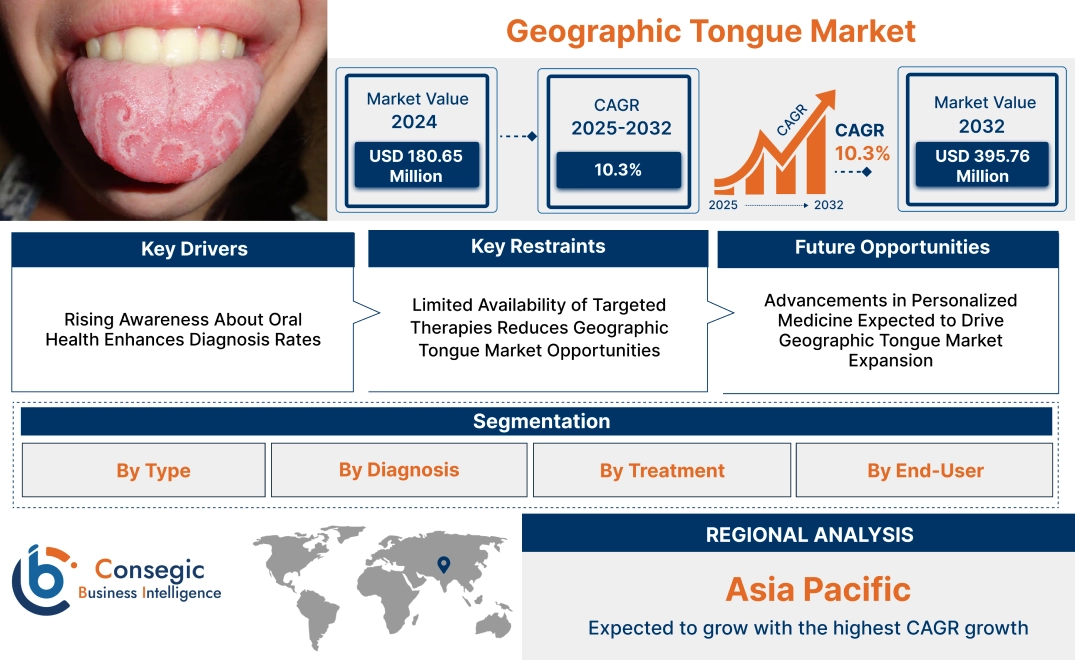 Geographic Tongue Market

Market Value
2024
USD 180.65 Million

CAGR
2025-2032
10.3%

CAGR

CAGR
10.3%

2025 2032

Market Value
2032
USD 395.76 Million

Key Drivers
Rising Awareness About Oral Health Enhances Diagnosis Rates

Key Restraints
Limited Availability of Targeted Therapies Reduces Geographic Tongue Market Opportunities

Future Opportunities
Advancements in Personalized Medicine Expected to Drive Geographic Tongue Market Expansion

Segmentation
By Type
By Diagnosis
By Treatment
By End-User

Consegic
Business Intelligence

REGIONAL ANALYSIS
Asia Pacific
Expected to grow with the highest CAGR growth